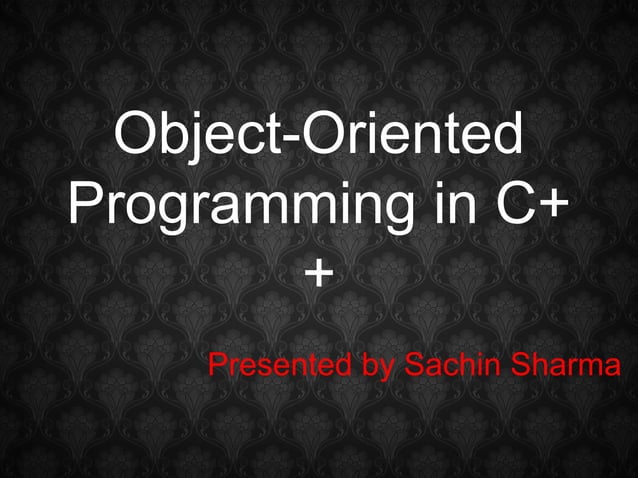 Object-Oriented Programming in C++

Presented by Sachin Sharma